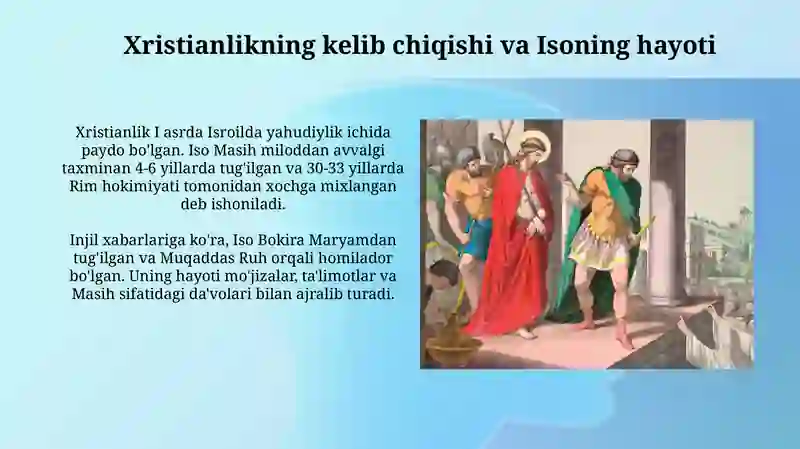 Xristianlikning kelib chiqishi va Isoning hayoti

Xristianlik I asrda Isroilda yahudiylik ichida paydo bo'lgan. Iso Masih miloddan avvalgi taxminan 4-6 yillarda tug'ilgan va 30-33 yillarda Rim hokimiyati tomonidan xochga mixlangan deb ishoniladi.

Injil xabarlariga ko'ra, Iso Bokira Maryamdan tug'ilgan va Muqaddas Ruh orqali homilador bo'lgan. Uning hayoti mo'jizalar, ta'limotlar va Masih sifatidagi da'volari bilan ajralib turadi.